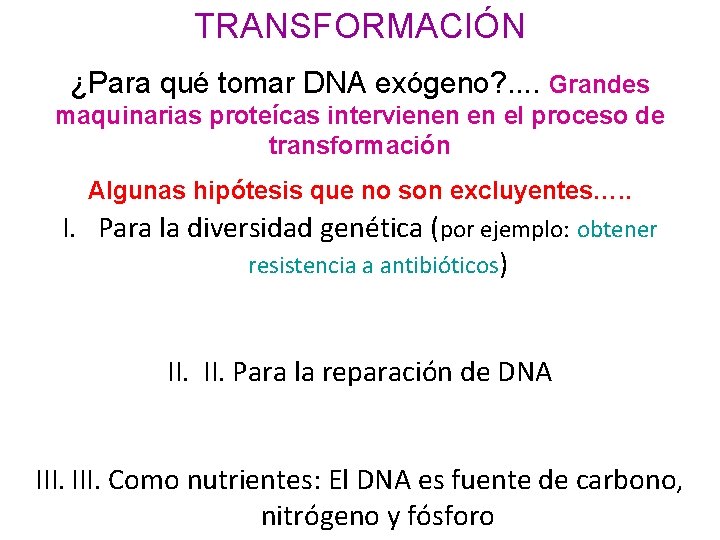 TRANSFORMACIÓN

¿Para qué tomar DNA exógeno?.... Grandes maquinarias proteícas intervienen en el proceso de transformación

Algunas hipótesis que no son excluyentes…..

I. Para la diversidad genética (por ejemplo: obtener resistencia a antibióticos)

II. II. Para la reparación de DNA

III. III. Como nutrientes: El DNA es fuente de carbono, nitrógeno y fósforo